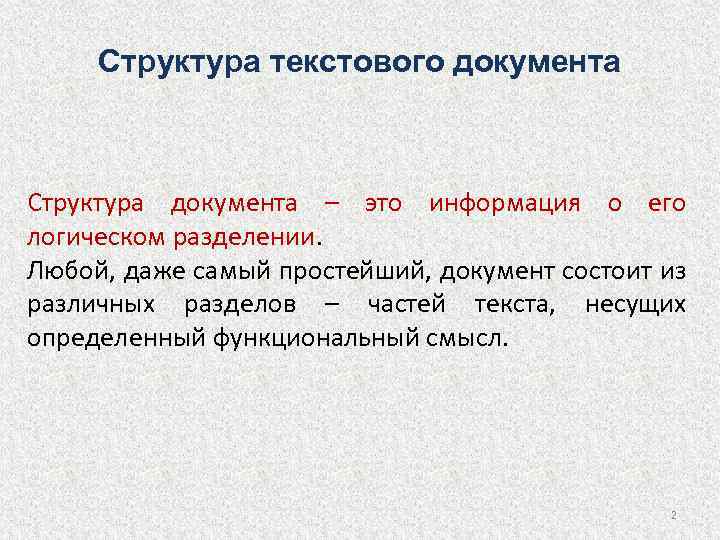 Структура текстового документа

Структура документа – это информация о его логическом разделении.

Любой, даже самый простейший, документ состоит из различных разделов – частей текста, несущих определенный функциональный смысл.

2